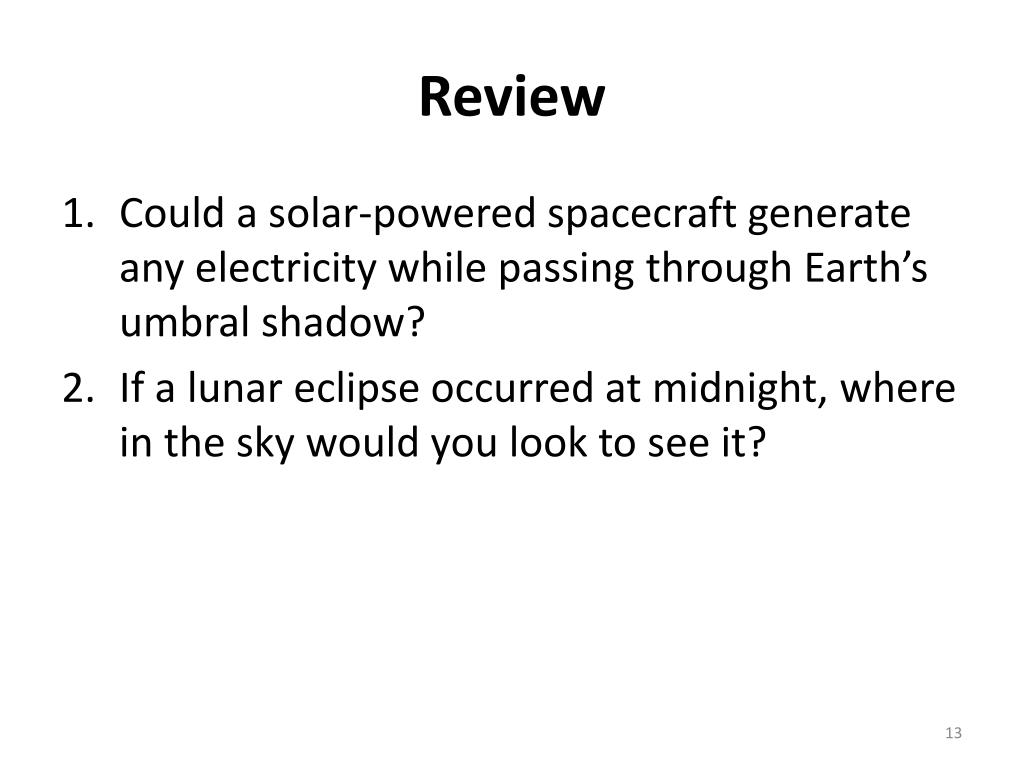 Review

1. Could a solar-powered spacecraft generate any electricity while passing through Earth’s umbral shadow?
2. If a lunar eclipse occurred at midnight, where in the sky would you look to see it?

13